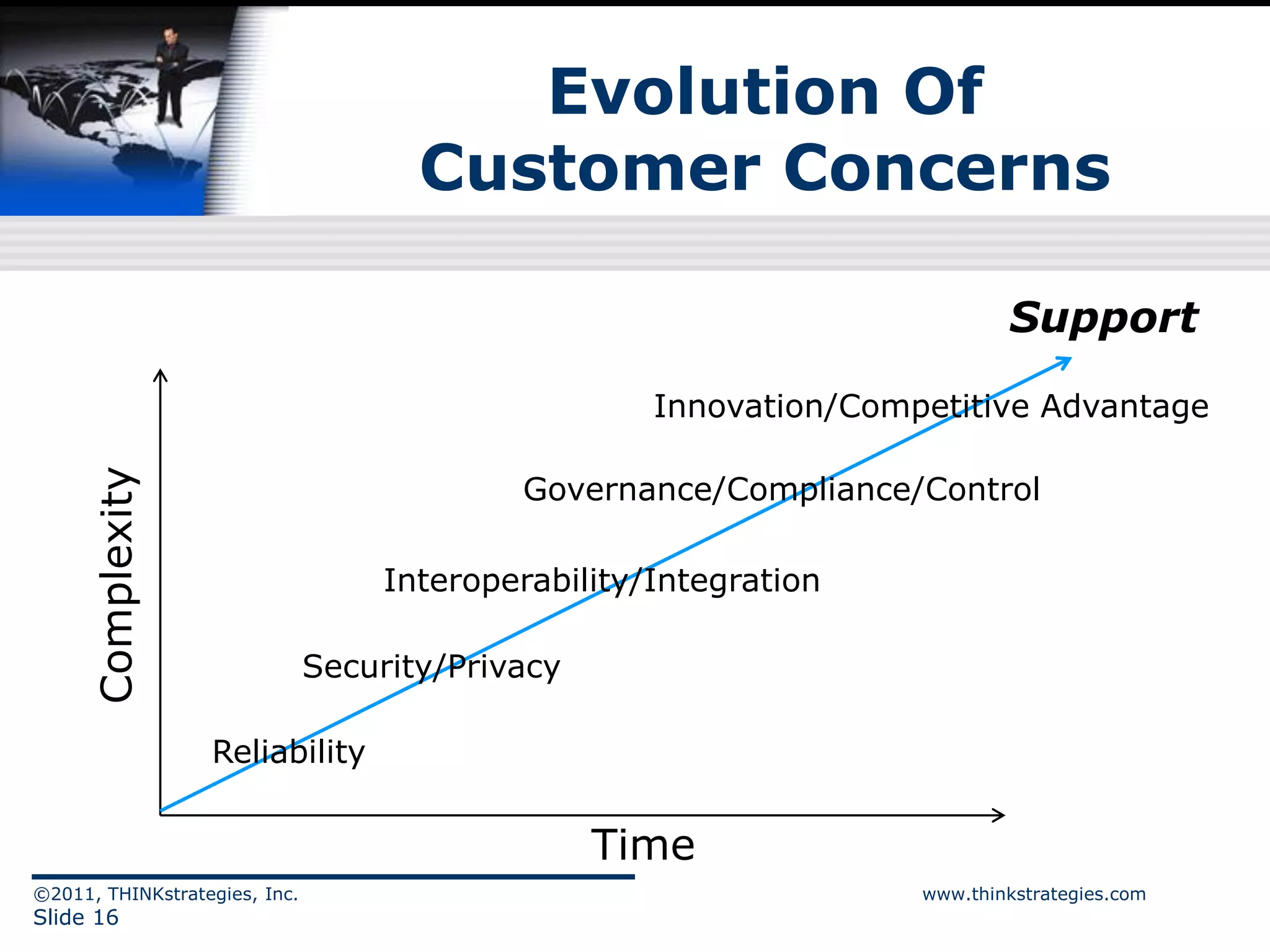 Evolution Of
Customer Concerns

Support

Innovation/Competitive Advantage

Governance/Compliance/Control

Interoperability/Integration

Security/Privacy

Reliability

Complexity

Time

©2011, THINKstrategies, Inc.
Slide 16

www.thinkstrategies.com